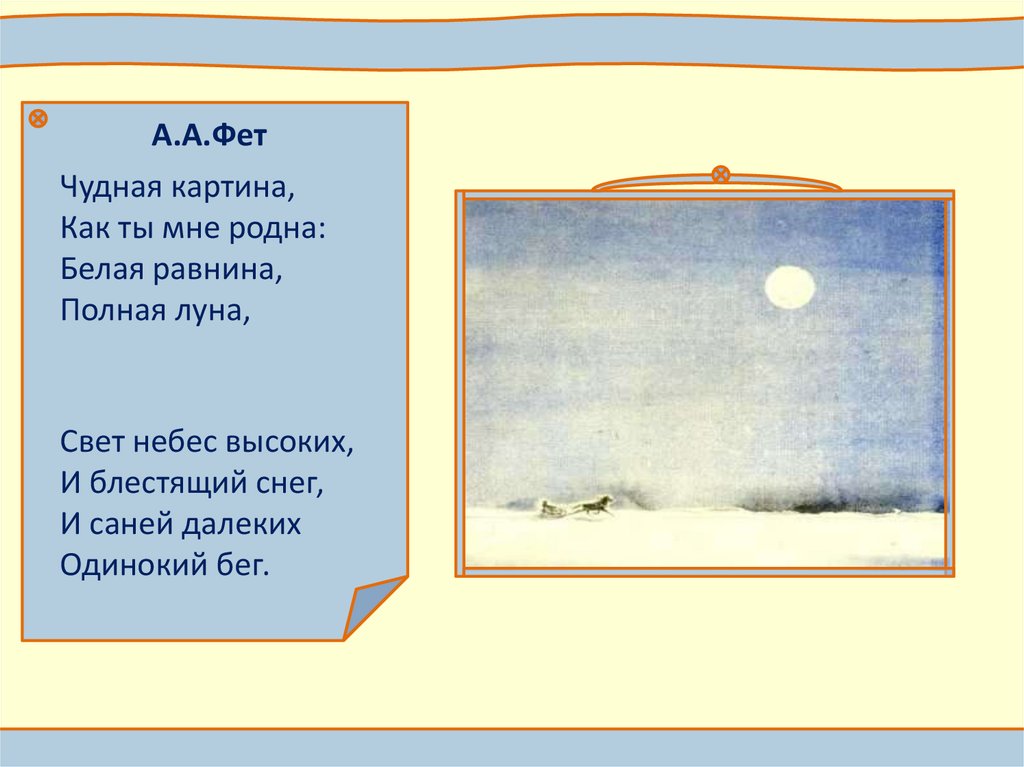 А.А.Фет

Чудная картина,
Как ты мне родна:
Белая равнина,
Полная луна,

Свет небес высоких,
И блестящий снег,
И саней далеких
Одинокий бег.